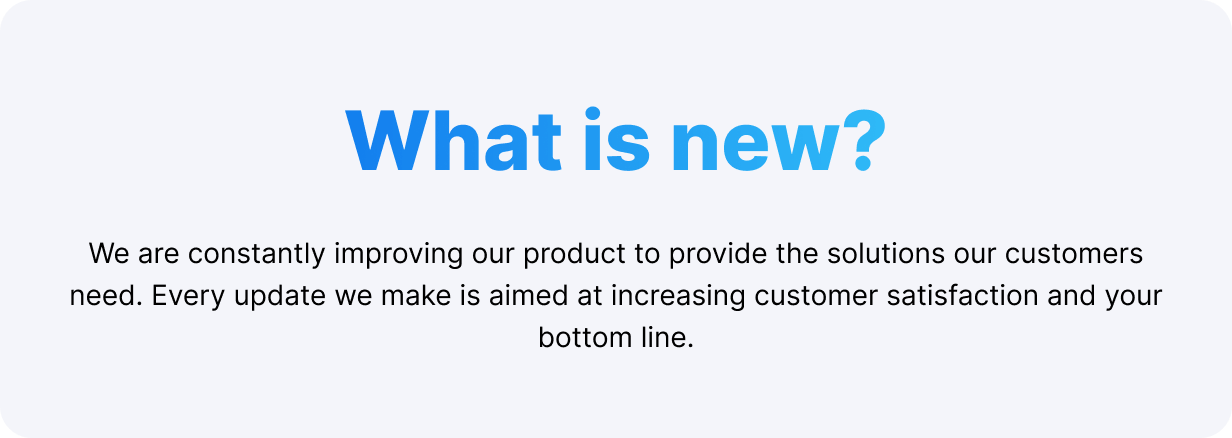 What is new?

We are constantly improving our product to provide the solutions our customers need. Every update we make is aimed at increasing customer satisfaction and your bottom line.